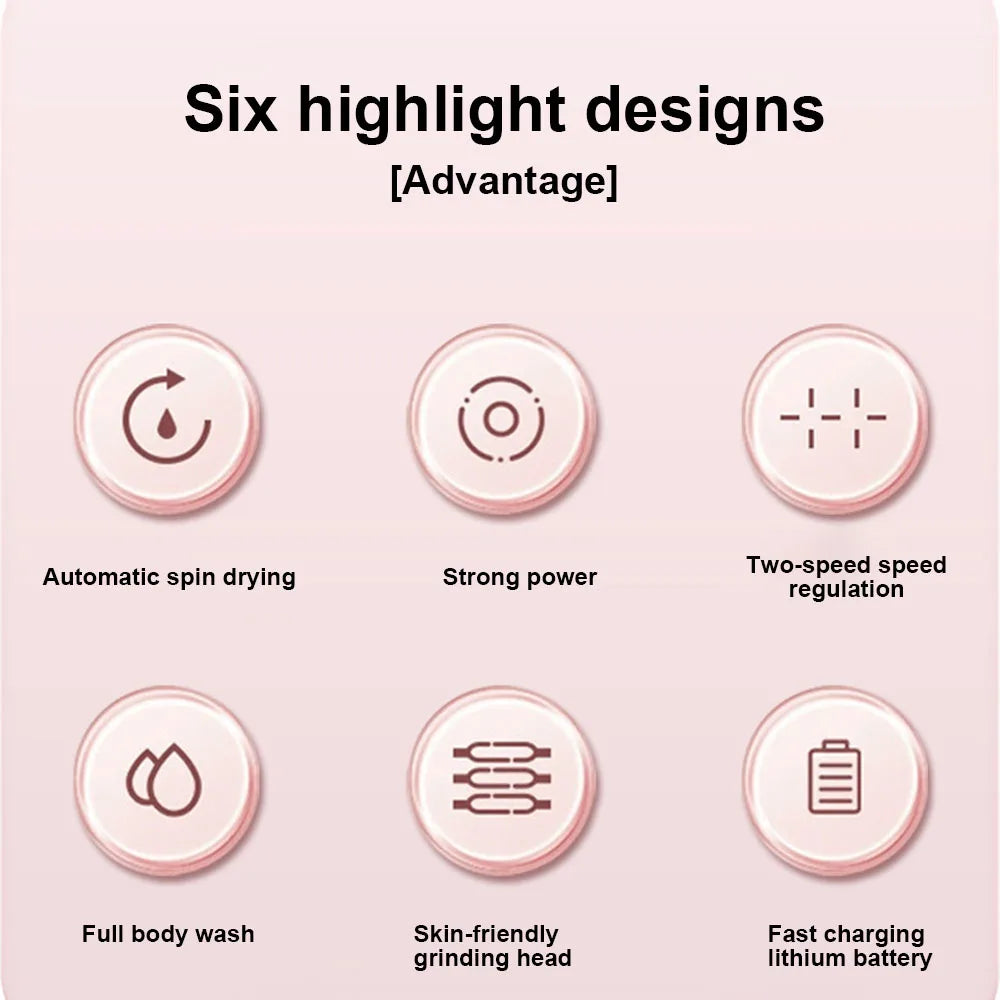 Six highlight designs
[Advantage]

Automatic spin drying

Strong power

Two-speed speed regulation

Full body wash

Skin-friendly grinding head

Fast charging lithium battery